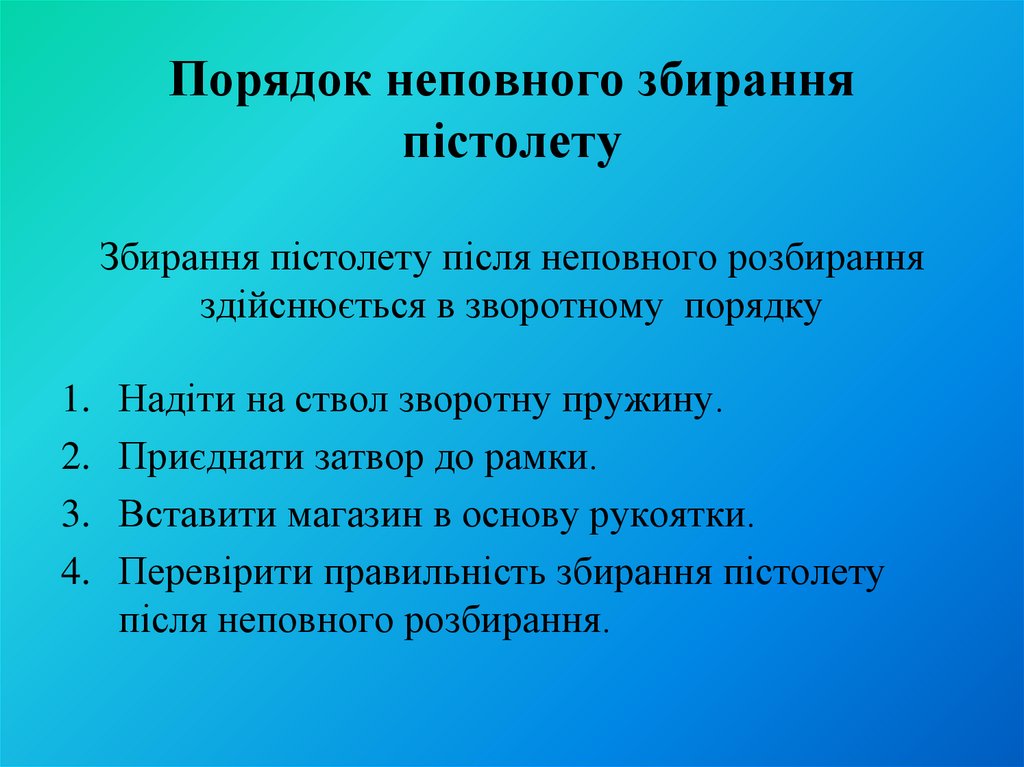 Порядок неповного збирання пістолету

Збирання пістолету після неповного розбирання здійснюється в зворотному порядку

1. Надіти на ствол зворотну пружину.
2. Приєднати затвор до рамки.
3. Вставити магазин в основу рукоятки.
4. Перевірити правильність збирання пістолету після неповного розбирання.